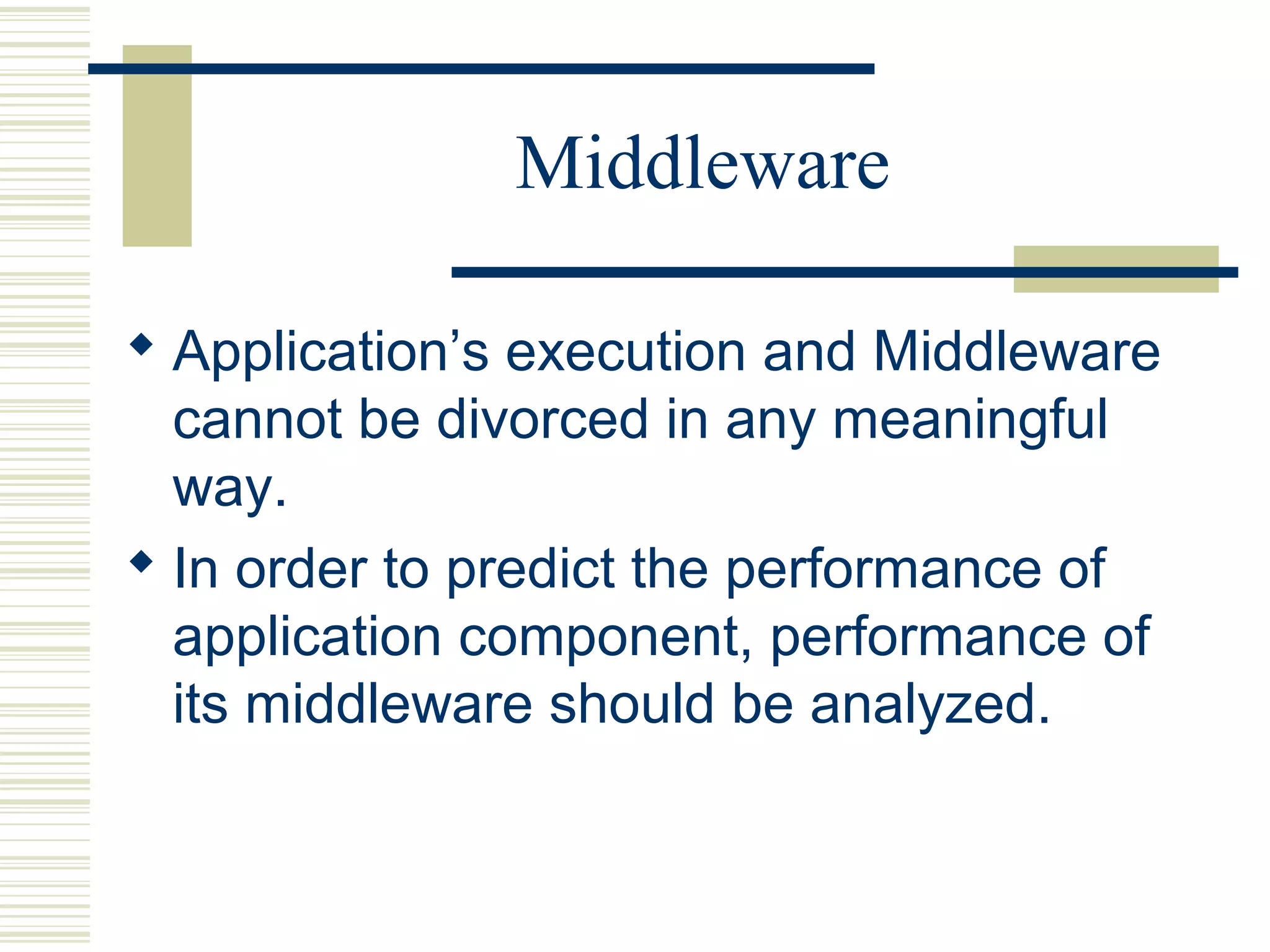 Middleware

◆ Application’s execution and Middleware cannot be divorced in any meaningful way.

◆ In order to predict the performance of application component, performance of its middleware should be analyzed.